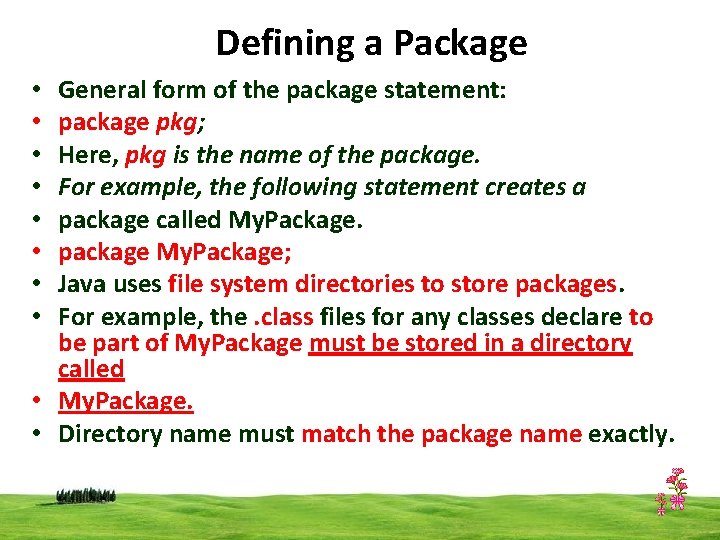 Defining a Package

• General form of the package statement:
• package pkg;
• Here, pkg is the name of the package.
• For example, the following statement creates a
• package called MyPackage.
• package MyPackage;
• Java uses file system directories to store packages.
• For example, the .class files for any classes declare to be part of MyPackage must be stored in a directory called
• MyPackage.
• Directory name must match the package name exactly.